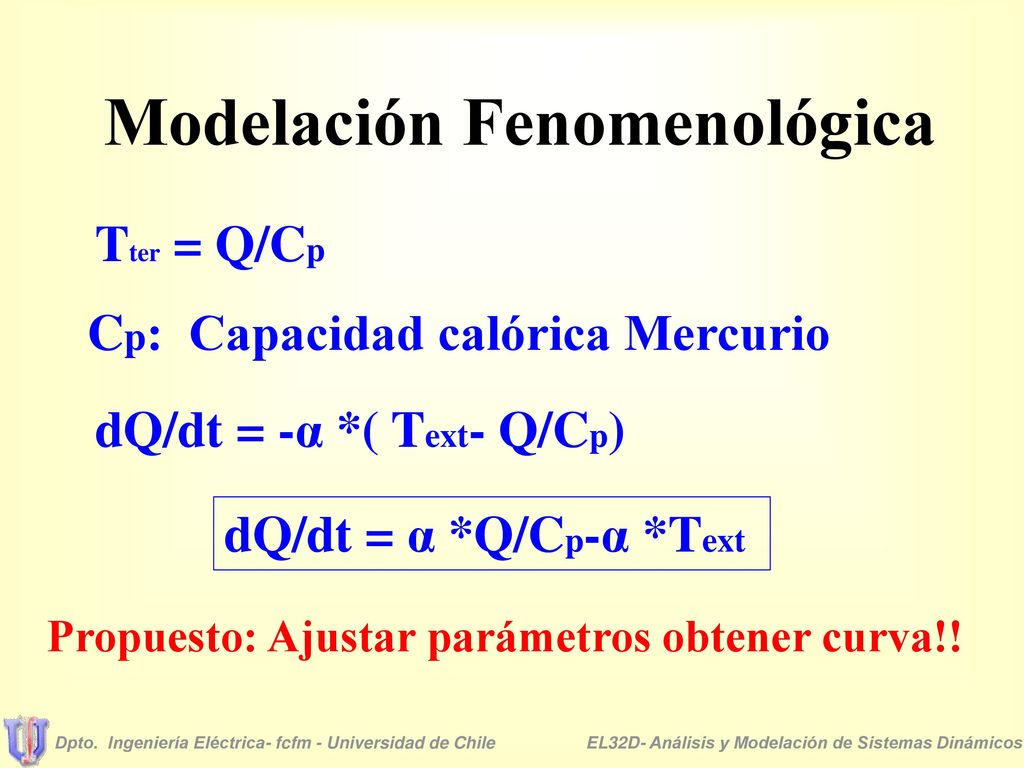 Modelación Fenomenológica

$T_{ter} = Q/C_p$

$C_p$: Capacidad calórica Mercurio

$dQ/dt = -\alpha *( T_{ext} - Q/C_p)$

$dQ/dt = \alpha *Q/C_p - \alpha *T_{ext}$

Propuesto: Ajustar parámetros obtener curva!!

Dpto. Ingeniería Eléctrica- fcfm - Universidad de Chile

EL32D- Análisis y Modelación de Sistemas Dinámicos